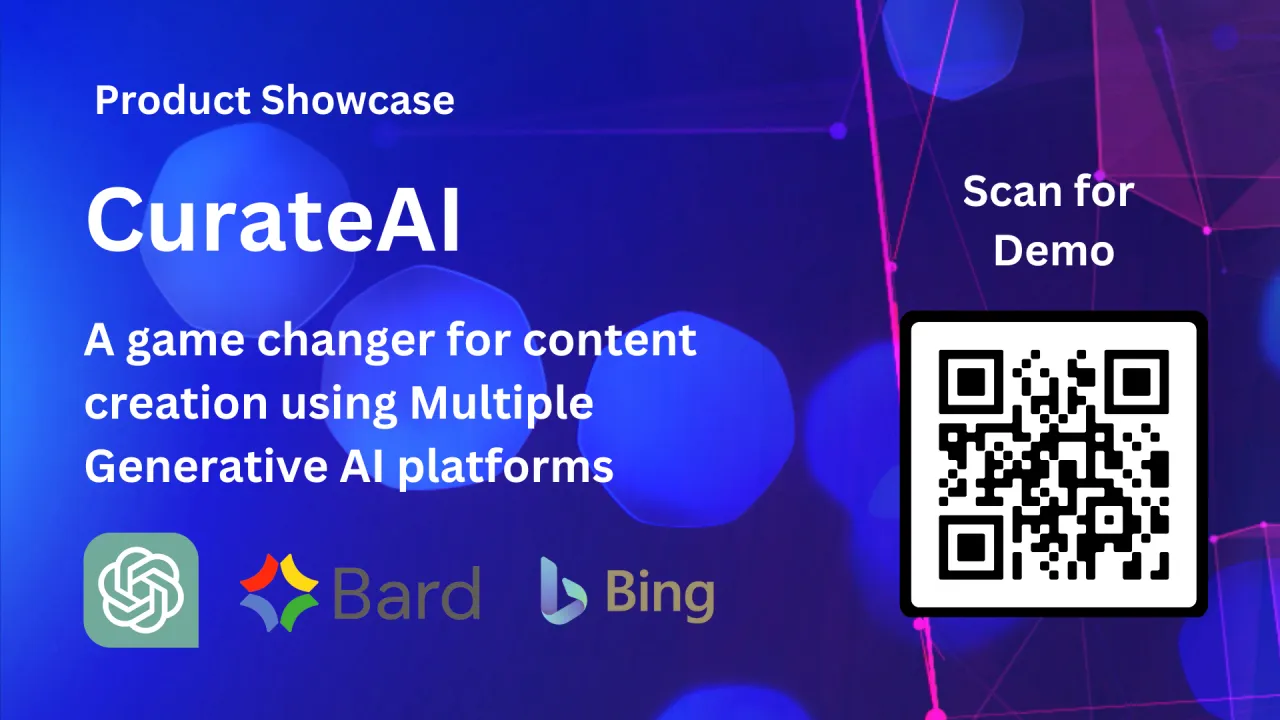 Product Showcase

CurateAI

A game changer for content creation using Multiple Generative AI platforms

Bard

Bing

Scan for Demo